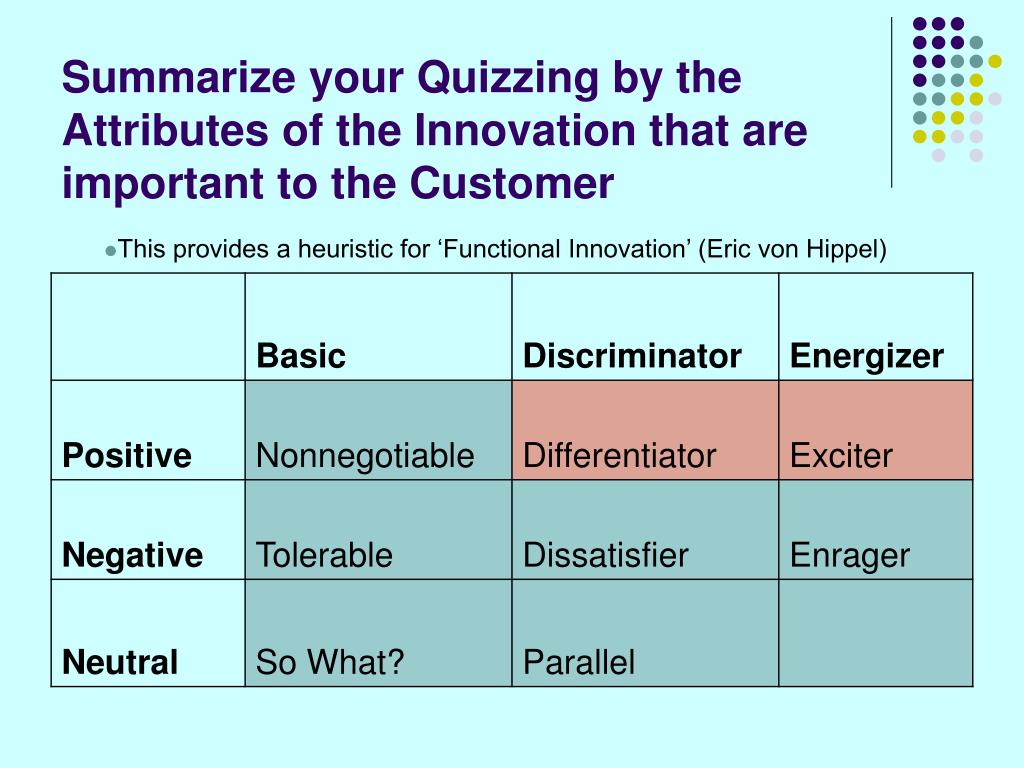 Summarize your Quizzing by the Attributes of the Innovation that are important to the Customer

This provides a heuristic for ‘Functional Innovation’ (Eric von Hippel)

| | Basic | Discriminator | Energizer |
|---|---|---|---|
| Positive | Nonnegotiable | Differentiator | Exciter |
| Negative | Tolerable | Dissatisfier | Enrager |
| Neutral | So What? | Parallel | |